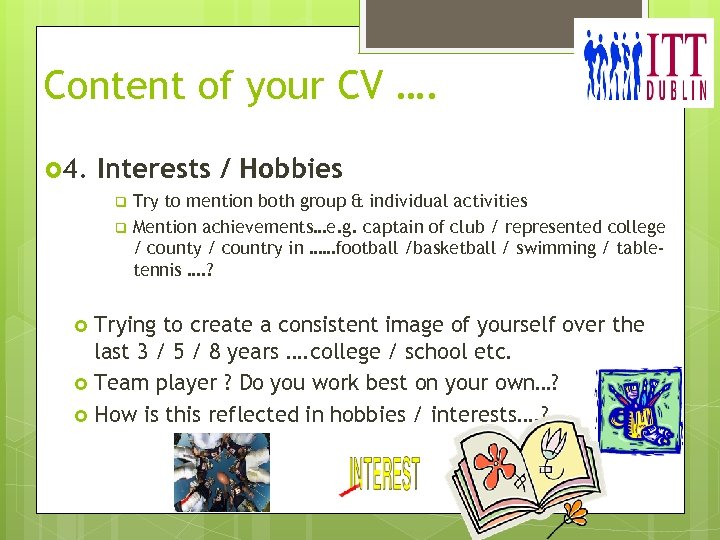 ITT DUBLIN

Content of your CV ….

4. Interests / Hobbies

Try to mention both group & individual activities

Mention achievements…e.g. captain of club / represented college / county / country in ……football /basketball / swimming / table-tennis ….?

Trying to create a consistent image of yourself over the last 3 / 5 / 8 years ….college / school etc.

Team player ? Do you work best on your own…?

How is this reflected in hobbies / interests….?

INTEREST